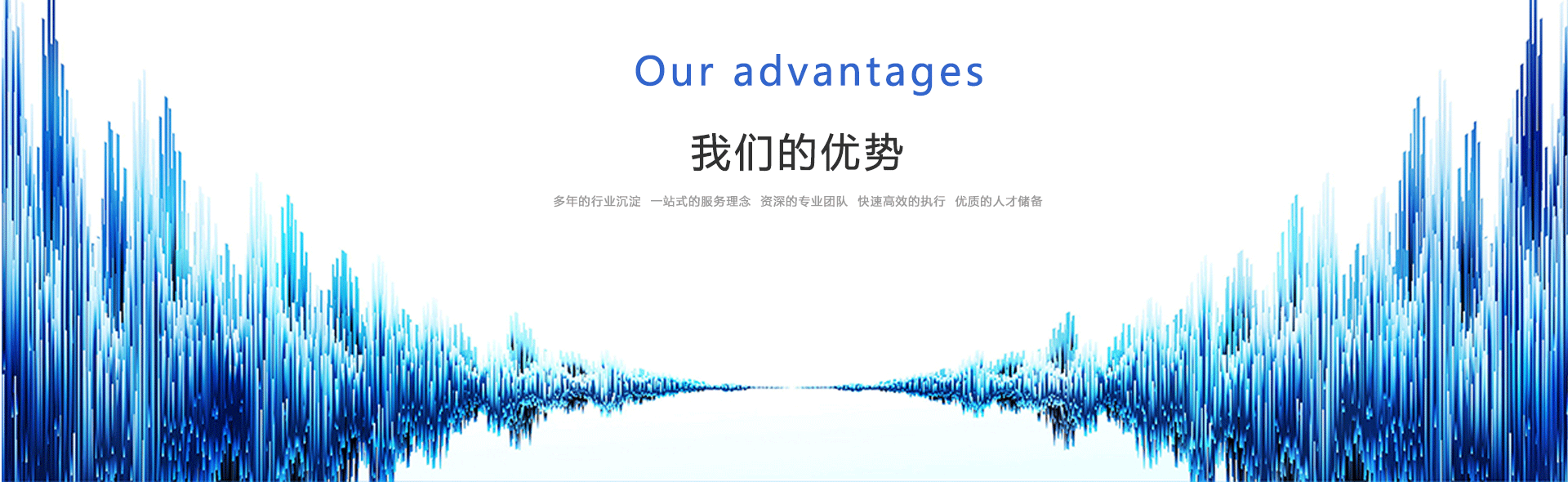 Our advantages

我们的优势

多年的行业沉淀　一站式的服务理念　资深的专业团队　快速高效的执行　优质的人才储备